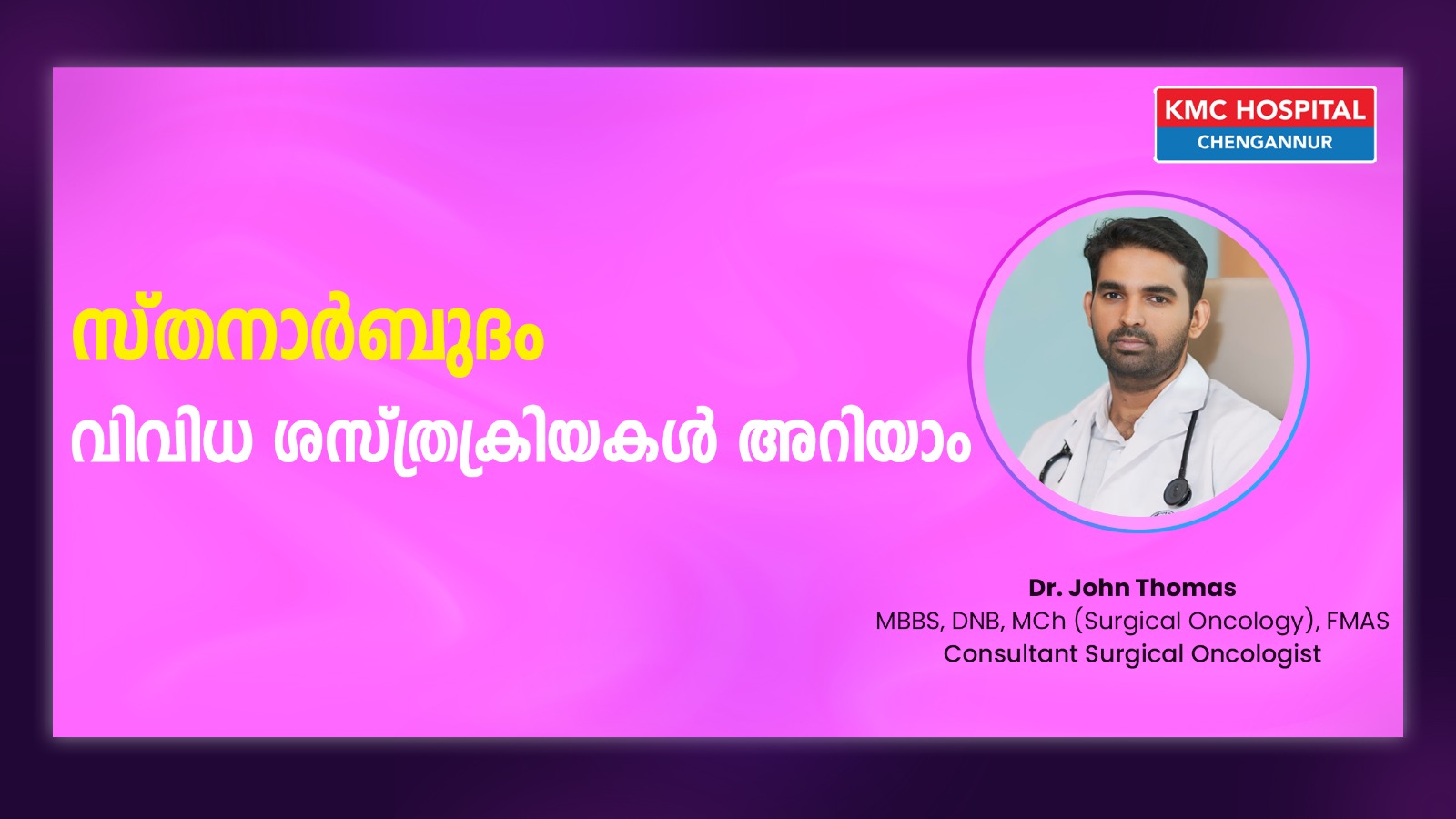 KMC HOSPITAL
CHENGANNUR

സ്തനാർബുദം
വിവിധ ശസ്ത്രക്രിയകൾ അറിയാം

Dr. John Thomas
MBBS, DNB, MCh (Surgical Oncology), FMAS
Consultant Surgical Oncologist